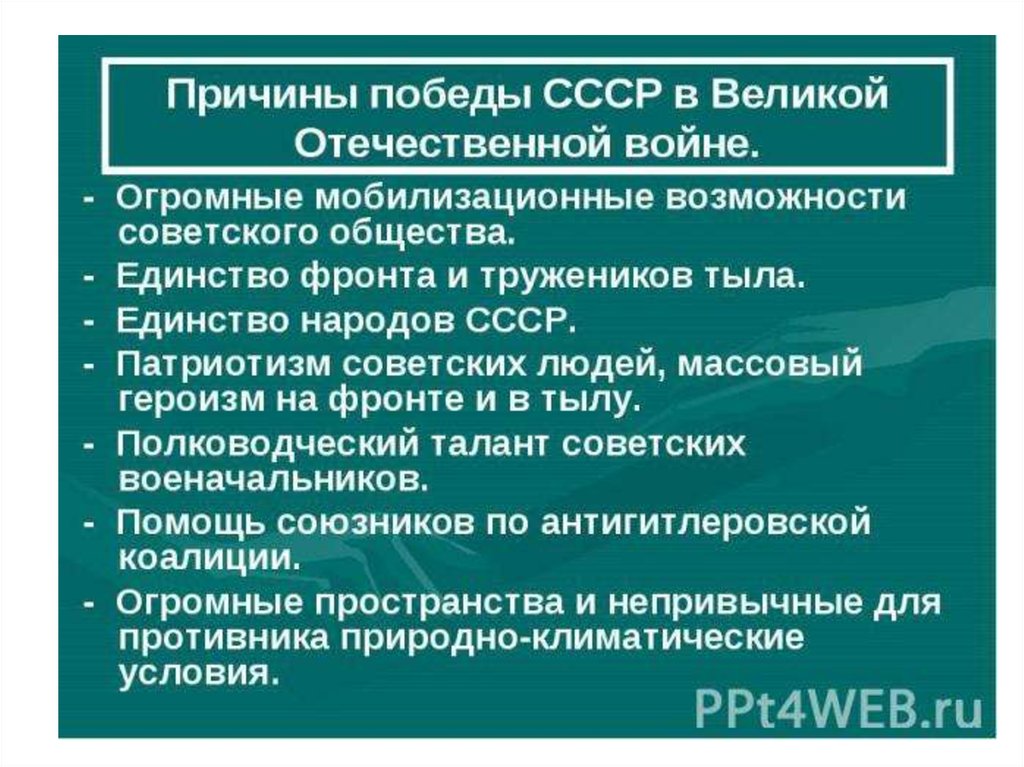 Причины победы СССР в Великой Отечественной войне.

- Огромные мобилизационные возможности советского общества.
- Единство фронта и тружеников тыла.
- Единство народов СССР.
- Патриотизм советских людей, массовый героизм на фронте и в тылу.
- Полководческий талант советских военачальников.
- Помощь союзников по антигитлеровской коалиции.
- Огромные пространства и непривычные для противника природно-климатические условия.

PPt4WEB.ru